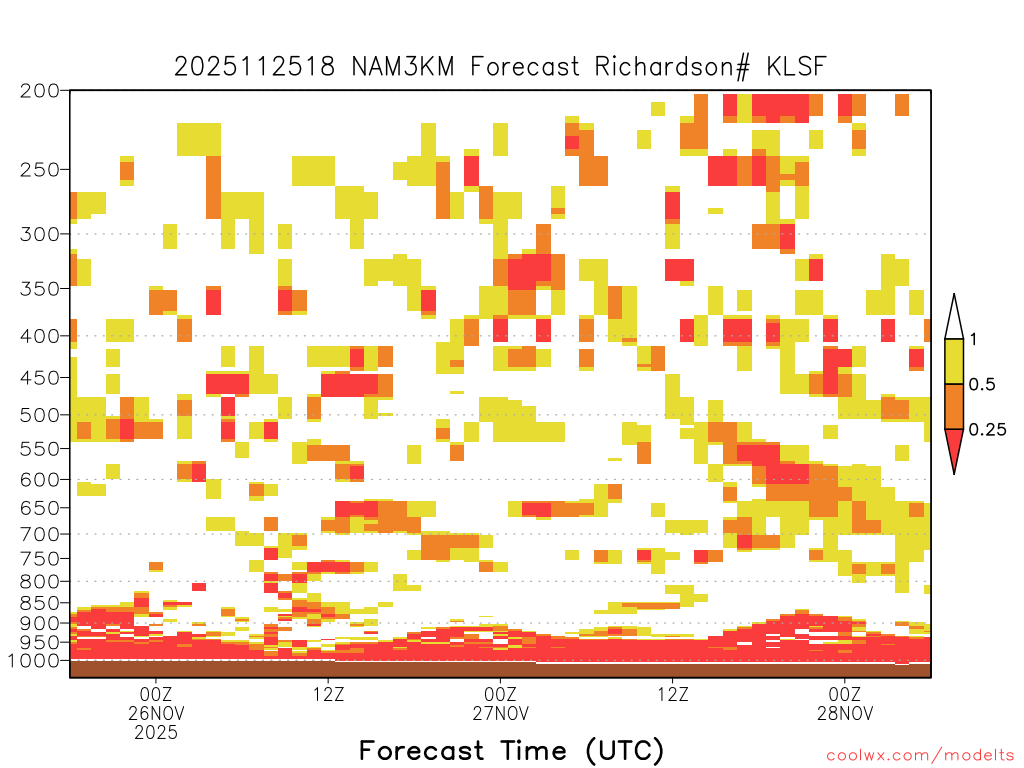 2025112518 NAM3KM Forecast Richardson# KLSF

200
250
300
350
400
450
500
550
600
650
700
750
800
850
900
950
1000

1
0.5
0.25

00Z
26NOV
2025

12Z

00Z
27NOV

12Z

00Z
28NOV

Forecast Time (UTC)

coolwx.com/modelts